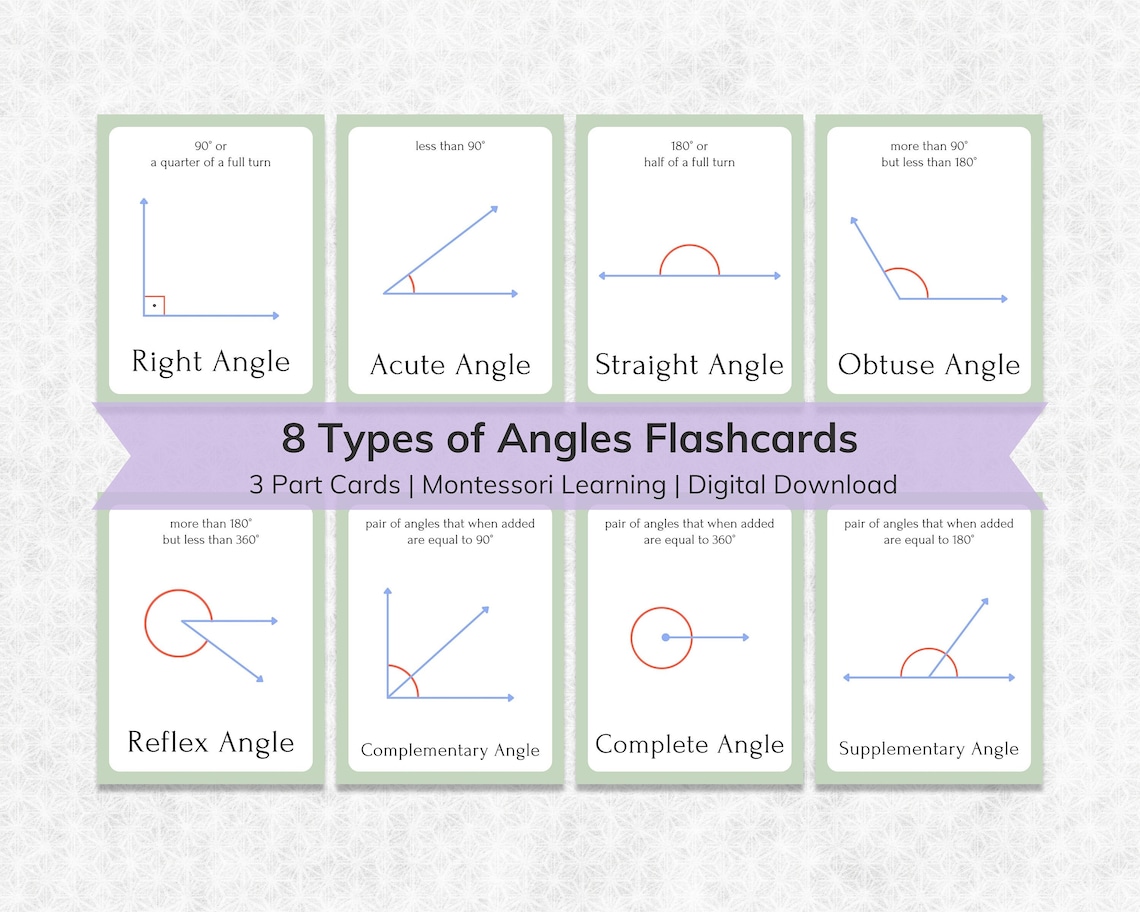 90° or
a quarter of a full turn

Right Angle

less than 90°

Acute Angle

180° or
half of a full turn

Straight Angle

more than 90°
but less than 180°

Obtuse Angle

8 Types of Angles Flashcards

3 Part Cards | Montessori Learning | Digital Download

more than 180°
but less than 360°

Reflex Angle

pair of angles that when added
are equal to 90°

Complementary Angle

pair of angles that when added
are equal to 360°

Complete Angle

pair of angles that when added
are equal to 180°

Supplementary Angle